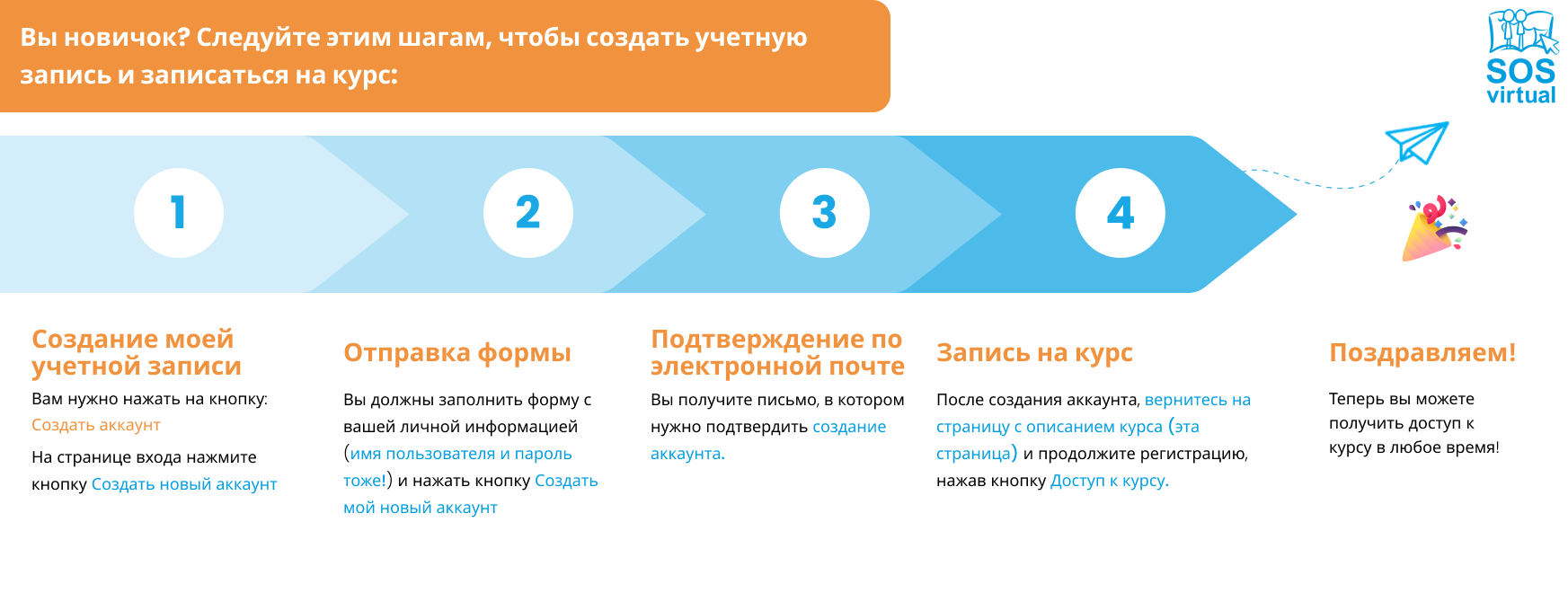 Вы новичок? Следуйте этим шагам, чтобы создать учетную запись и записаться на курс:

SOS virtual

1

2

3

4

Создание моей учетной записи

Вам нужно нажать на кнопку: Создать аккаунт

На странице входа нажмите кнопку Создать новый аккаунт

Отправка формы

Вы должны заполнить форму с вашей личной информацией (имя пользователя и пароль тоже!) и нажать кнопку Создать мой новый аккаунт

Подтверждение по электронной почте

Вы получите письмо, в котором нужно подтвердить создание аккаунта.

Запись на курс

После создания аккаунта, вернитесь на страницу с описанием курса (эта страница) и продолжите регистрацию, нажав кнопку Доступ к курсу.

Поздравляем!

Теперь вы можете получить доступ к курсу в любое время!